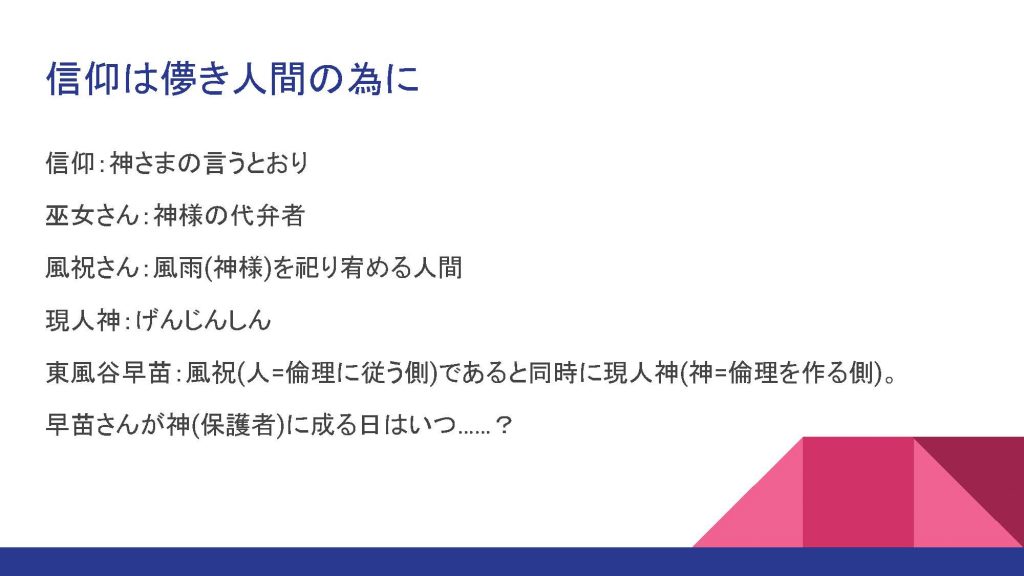 信仰は儚き人間の為に

信仰：神さまの言うとおり

巫女さん：神様の代弁者

風祝さん：風雨(神様)を祀り宥める人間

現人神：げんじんしん

東風谷早苗：風祝(人=倫理に従う側)であると同時に現人神(神=倫理を作る側)。

早苗さんが神(保護者)に成る日はいつ……？